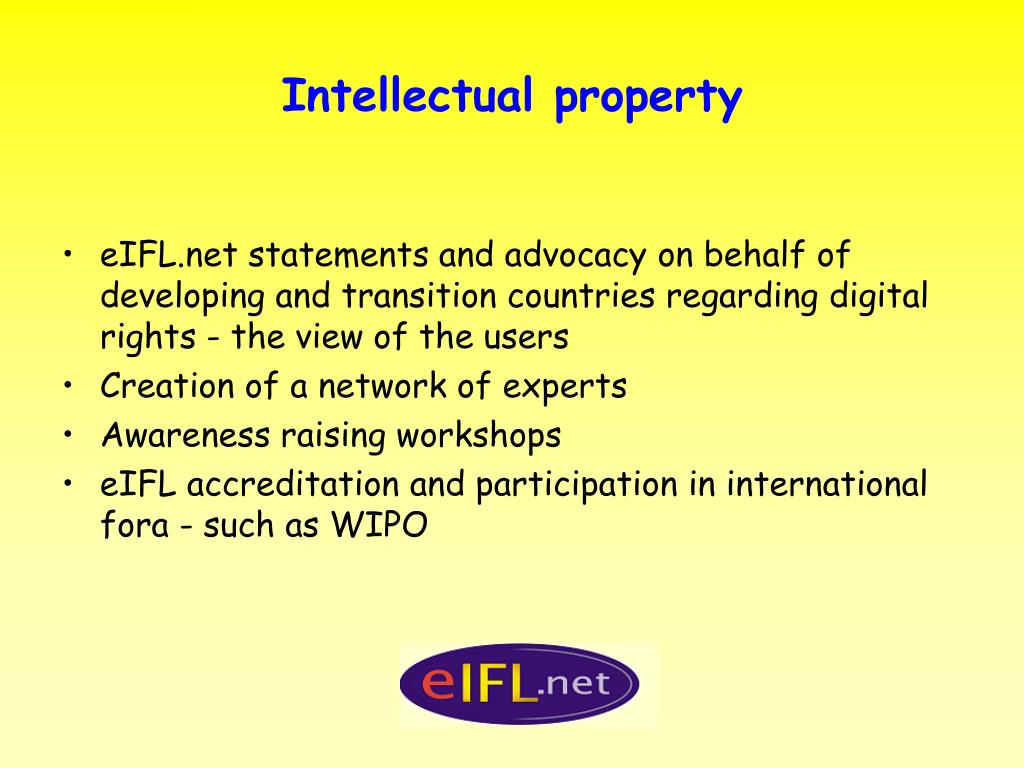 Intellectual property

• eIFL.net statements and advocacy on behalf of developing and transition countries regarding digital rights - the view of the users
• Creation of a network of experts
• Awareness raising workshops
• eIFL accreditation and participation in international fora - such as WIPO

eIFL.net